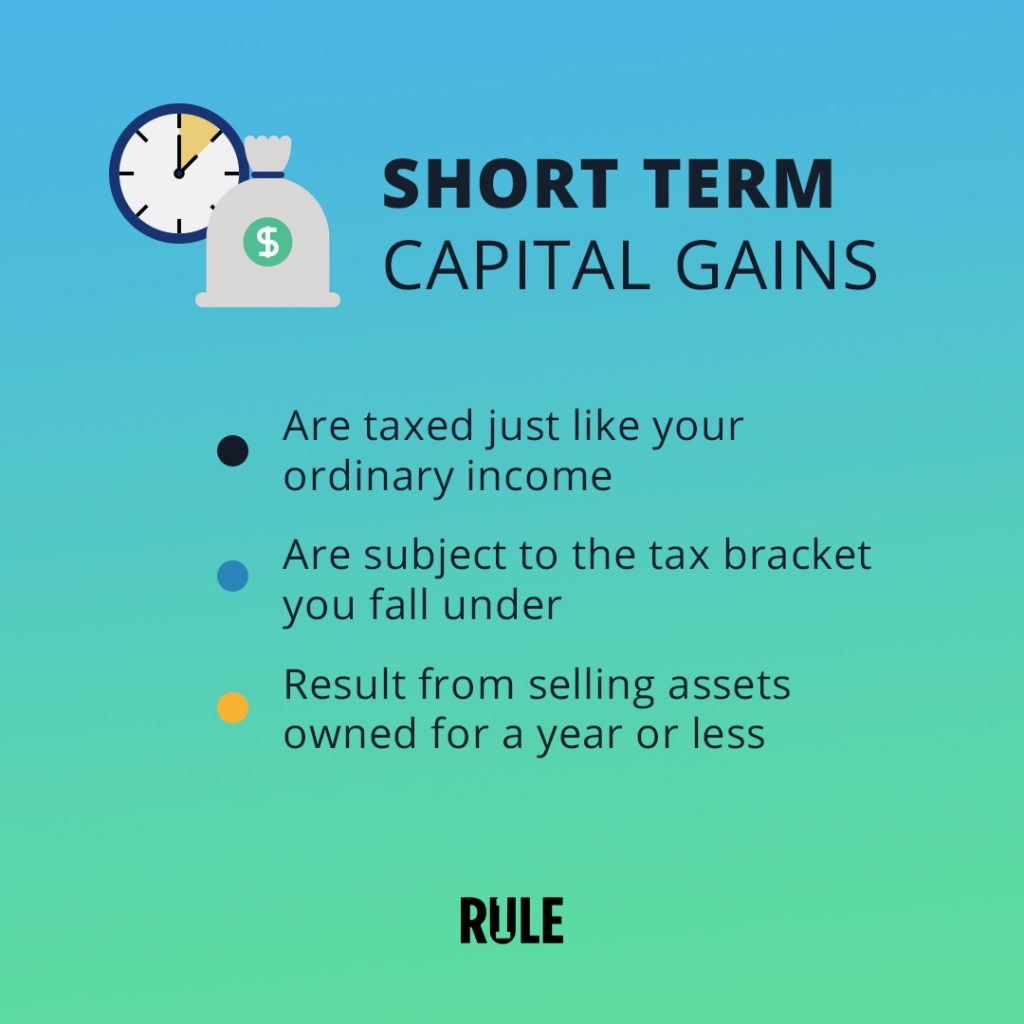 $

SHORT TERM
CAPITAL GAINS

Are taxed just like your ordinary income

Are subject to the tax bracket you fall under

Result from selling assets owned for a year or less

RULE